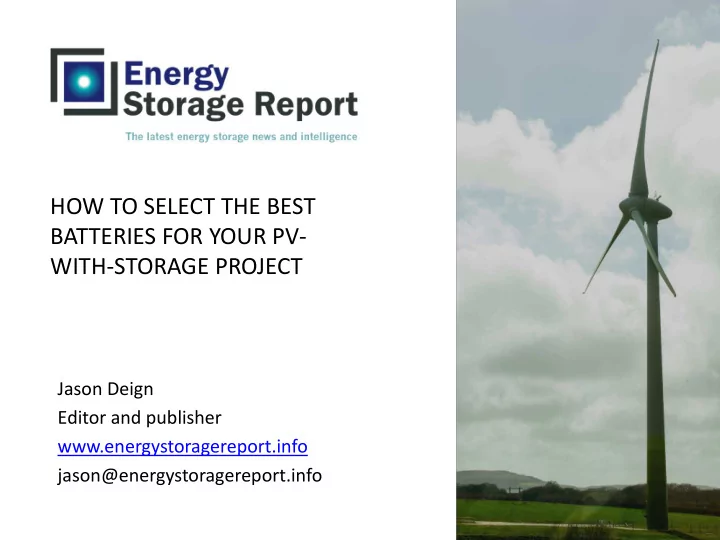 Energy Storage Report

The latest energy storage news and intelligence

HOW TO SELECT THE BEST BATTERIES FOR YOUR PV-WITH-STORAGE PROJECT

Jason Deign
Editor and publisher
www.energystoragereport.info
jason@energystoragereport.info